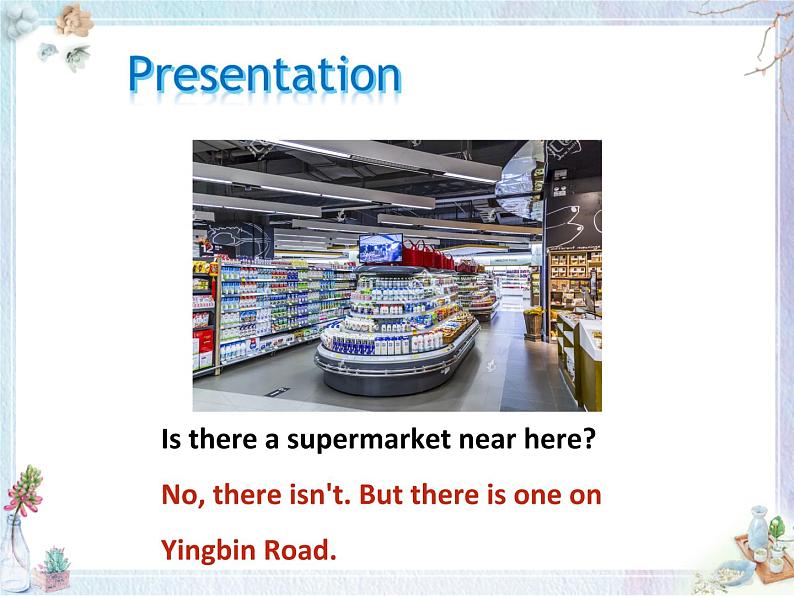 Presentation

Is there a supermarket near here?

No, there isn't. But there is one on Yingbin Road.